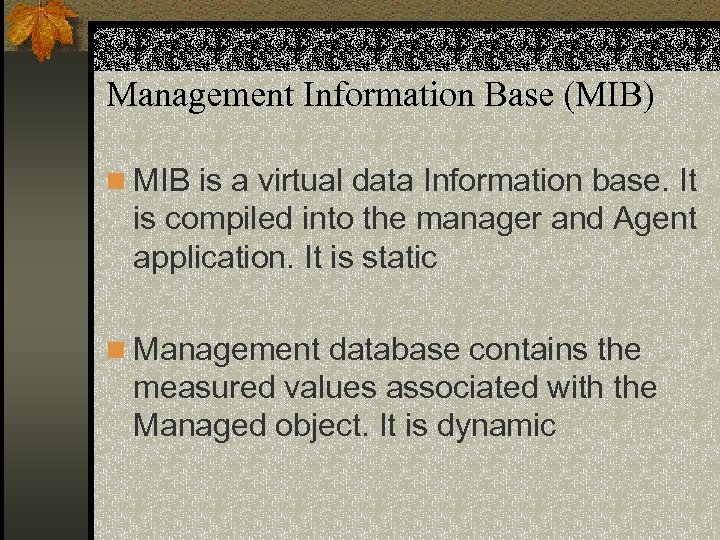 Management Information Base (MIB)

MIB is a virtual data Information base. It is compiled into the manager and Agent application. It is static

Management database contains the measured values associated with the Managed object. It is dynamic